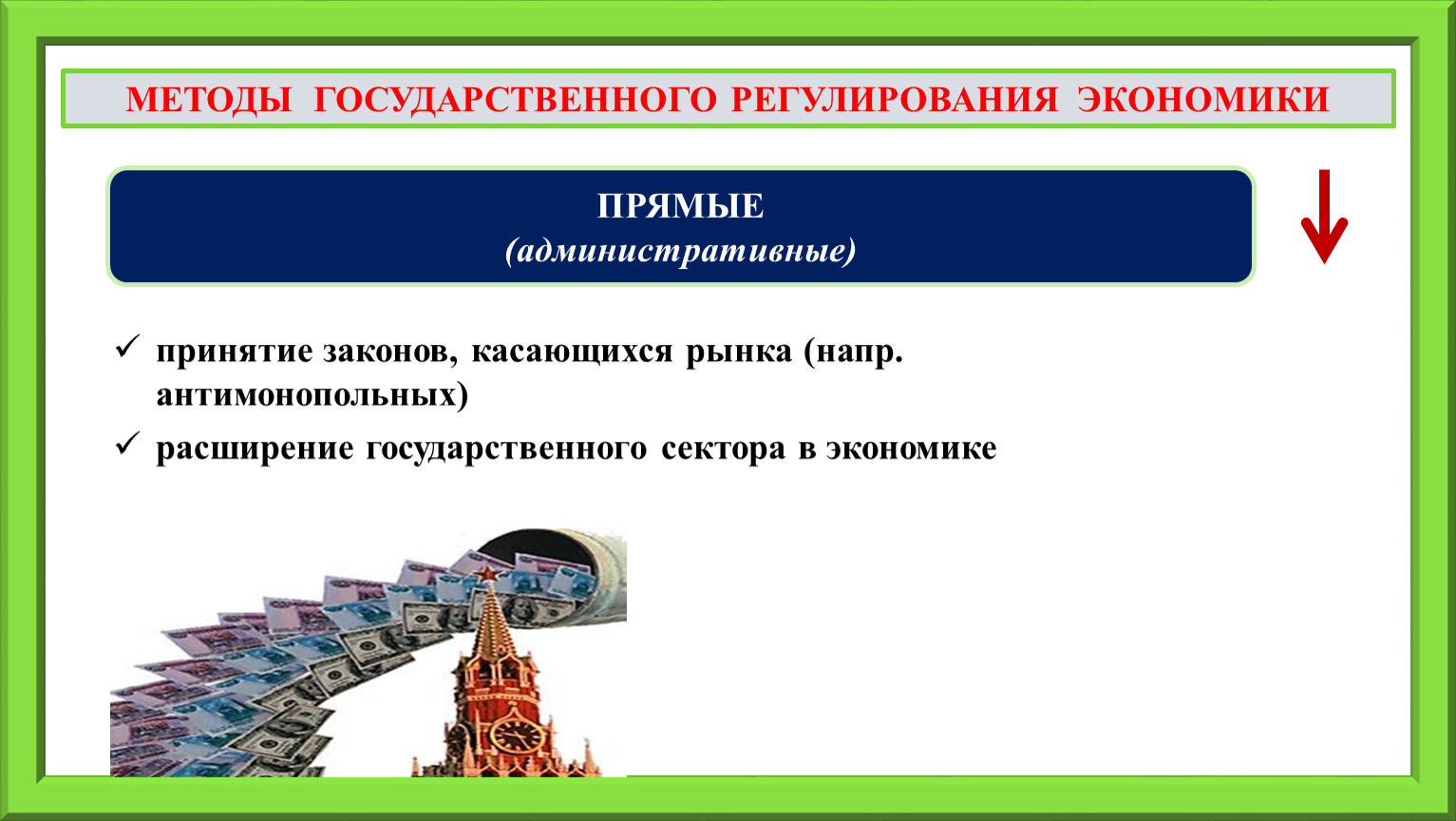 МЕТОДЫ ГОСУДАРСТВЕННОГО РЕГУЛИРОВАНИЯ ЭКОНОМИКИ

ПРЯМЫЕ
(административные)

✓ принятие законов, касающихся рынка (напр. антимонопольных)

✓ расширение государственного сектора в экономике